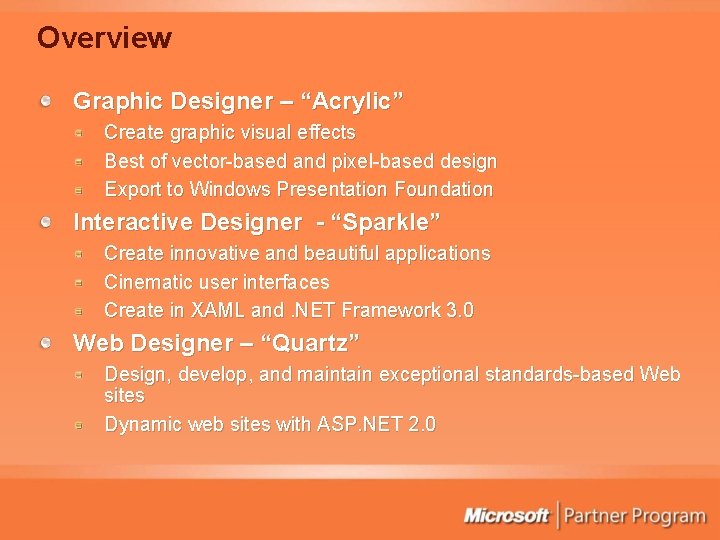 Overview

Graphic Designer – “Acrylic”

Create graphic visual effects

Best of vector-based and pixel-based design

Export to Windows Presentation Foundation

Interactive Designer - “Sparkle”

Create innovative and beautiful applications

Cinematic user interfaces

Create in XAML and .NET Framework 3.0

Web Designer – “Quartz”

Design, develop, and maintain exceptional standards-based Web sites

Dynamic web sites with ASP.NET 2.0

Microsoft | Partner Program